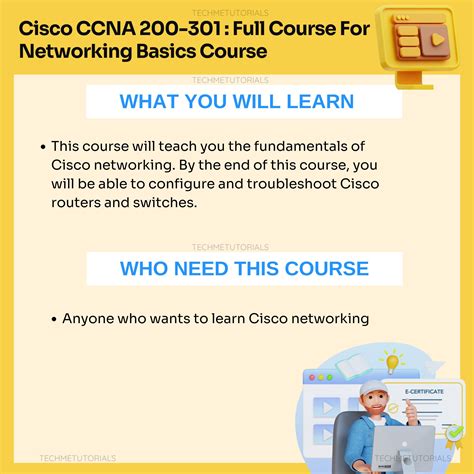 TECHMETUTORIALS

Cisco CCNA 200-301 : Full Course For Networking Basics Course

TECHMETUTORIALS

WHAT YOU WILL LEARN

• This course will teach you the fundamentals of Cisco networking. By the end of this course, you will be able to configure and troubleshoot Cisco routers and switches.

TECHMETUTORIALS

WHO NEED THIS COURSE

• Anyone who wants to learn Cisco networking

E-CERTIFICATE

TECHMETUTORIALS

TECHMETUTORIALS